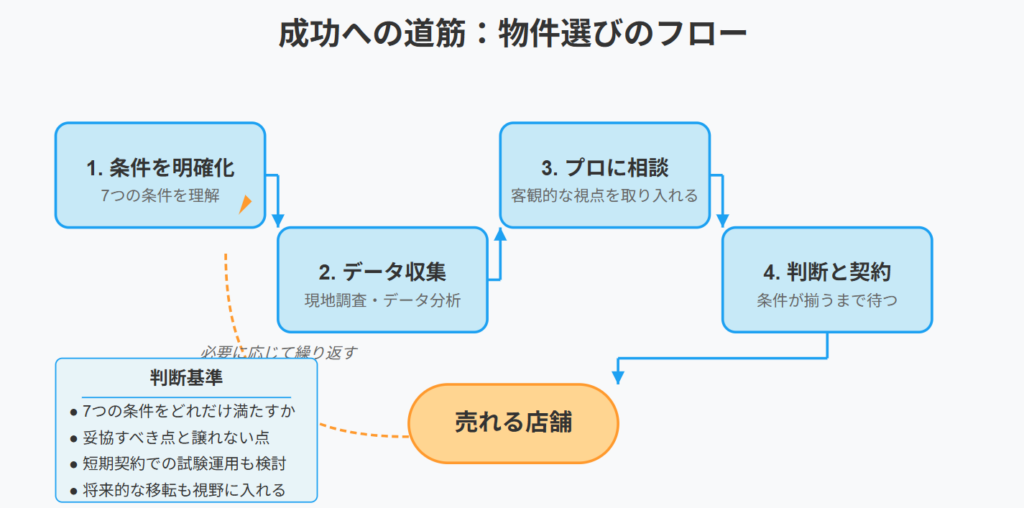 成功への道筋：物件選びのフロー

1. 条件を明確化
7つの条件を理解

2. データ収集
現地調査・データ分析

3. プロに相談
客観的な視点を取り入れる

4. 判断と契約
条件が揃うまで待つ

必要に応じて繰り返す

判断基準
● 7つの条件をどれだけ満たすか
● 妥協すべき点と譲れない点
● 短期契約での試験運用も検討
● 将来的な移転も視野に入れる

売れる店舗